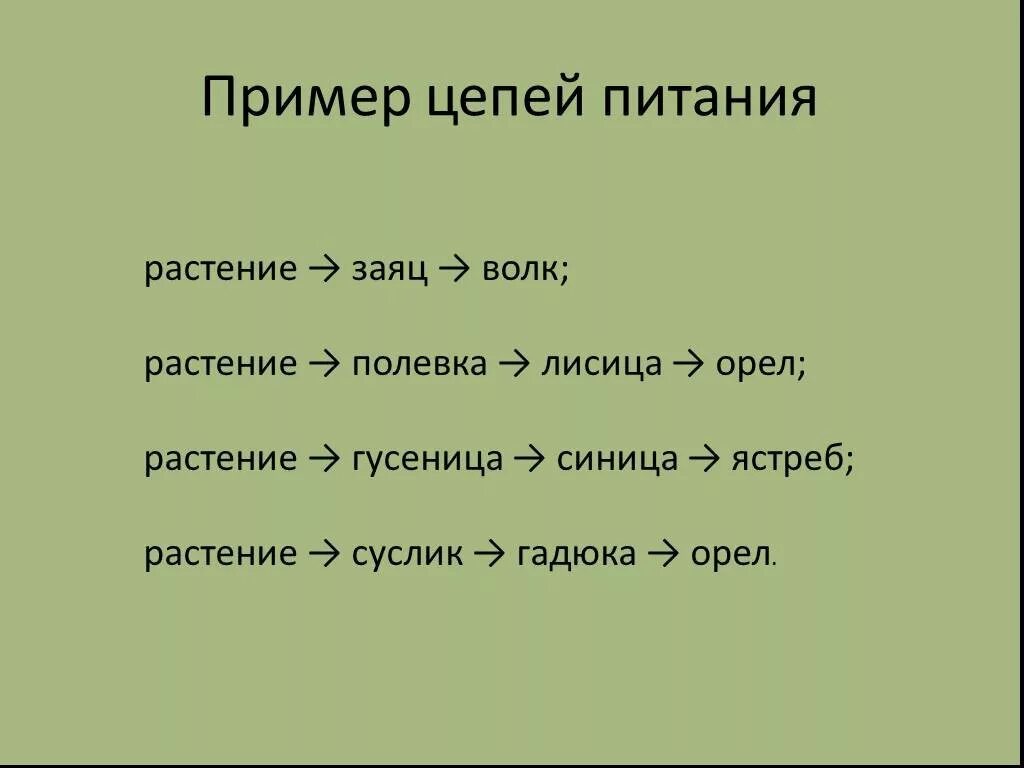 Пример цепей питания

растение → заяц → волк;

растение → полевка → лисица → орел;

растение → гусеница → синица → ястреб;

растение → суслик → гадюка → орел.